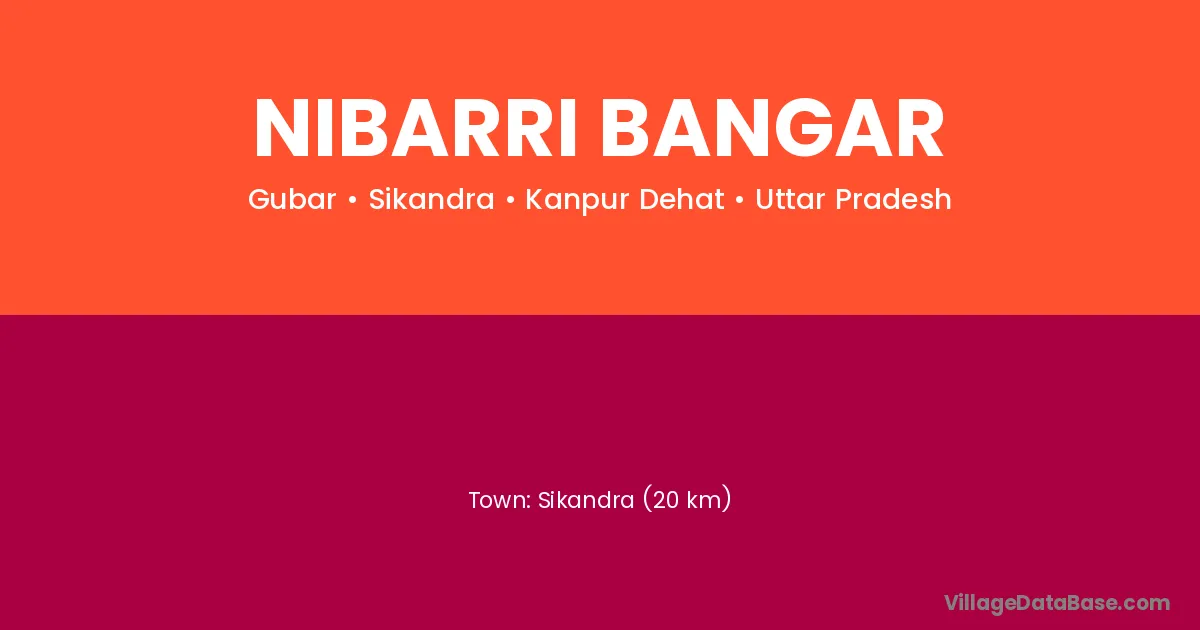 NIBARRI BANGAR

Gubar • Sikandra • Kanpur Dehat • Uttar Pradesh

Town: Sikandra (20 km)

VillageDataBase.com